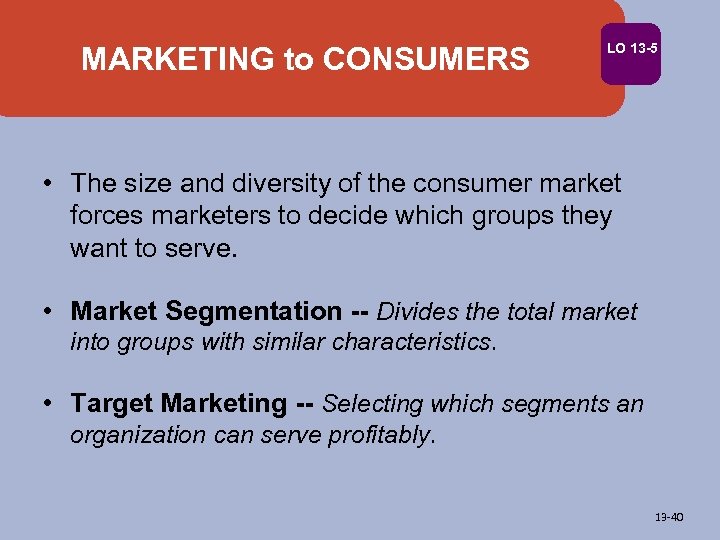 MARKETING to CONSUMERS

LO 13-5

• The size and diversity of the consumer market forces marketers to decide which groups they want to serve.

• Market Segmentation -- Divides the total market into groups with similar characteristics.

• Target Marketing -- Selecting which segments an organization can serve profitably.

13-40